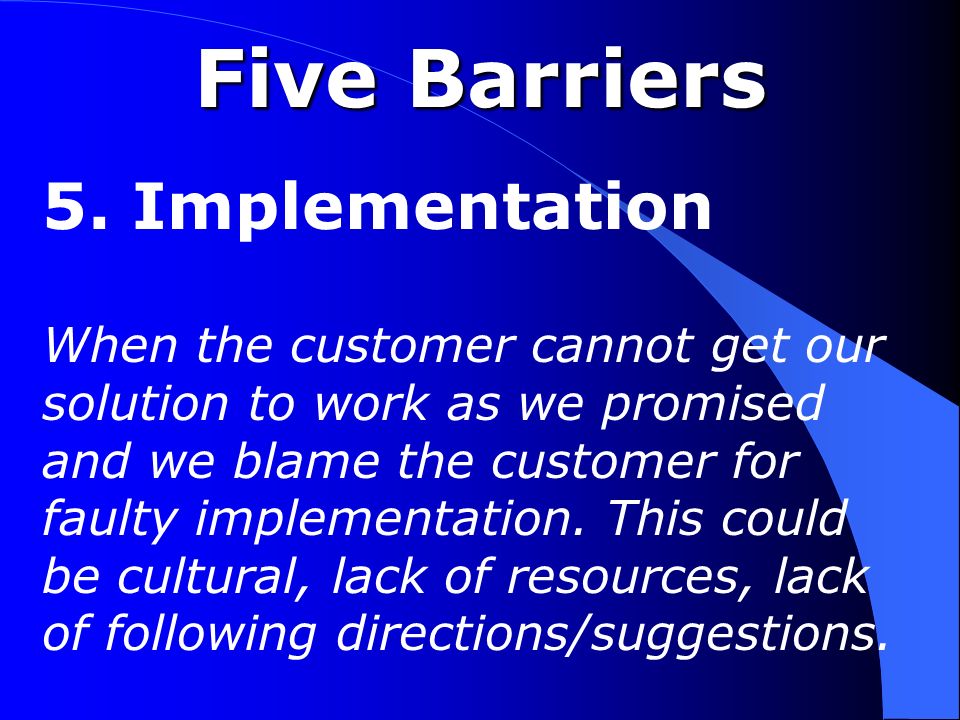 Five Barriers

5. Implementation

When the customer cannot get our solution to work as we promised and we blame the customer for faulty implementation. This could be cultural, lack of resources, lack of following directions/suggestions.